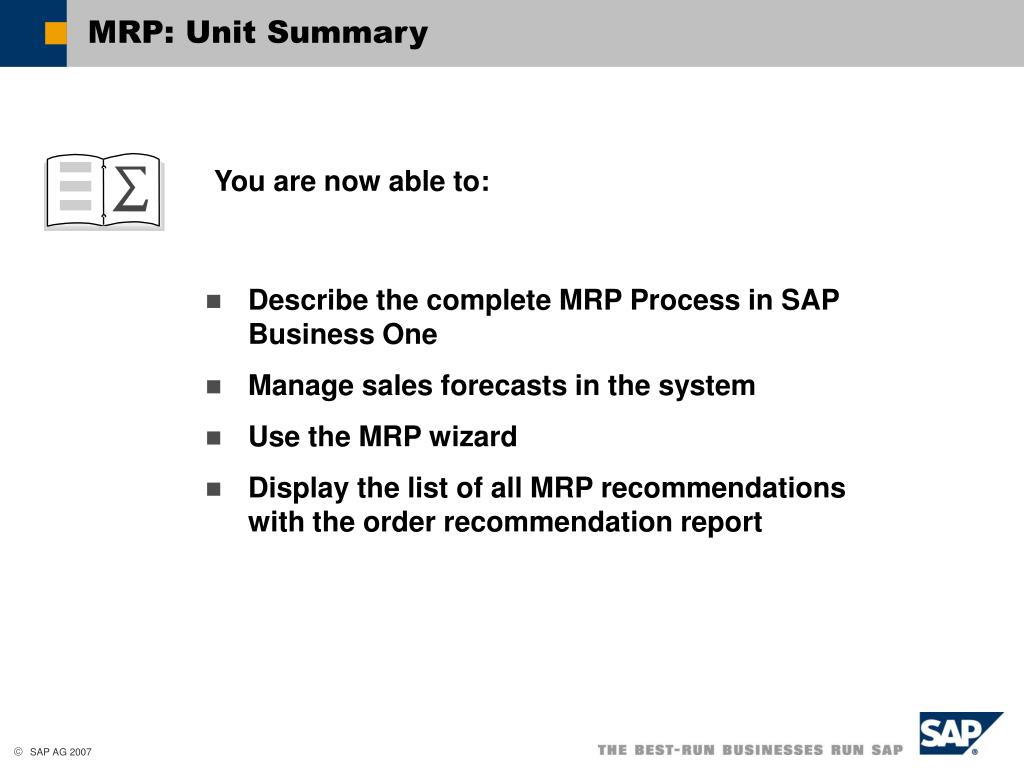 MRP: Unit Summary

$\Sigma$

You are now able to:

- Describe the complete MRP Process in SAP Business One
- Manage sales forecasts in the system
- Use the MRP wizard
- Display the list of all MRP recommendations with the order recommendation report

© SAP AG 2007

THE BEST-RUN BUSINESSES RUN SAP

SAP®